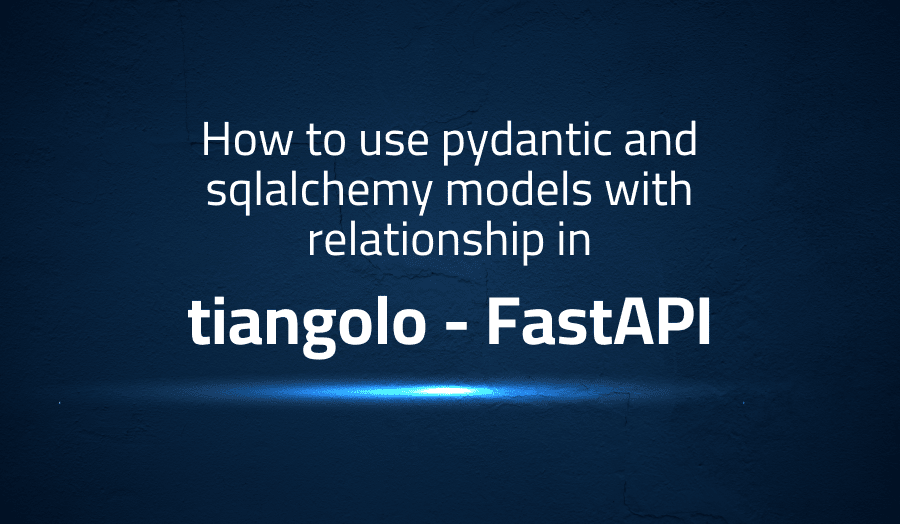 How to use pydantic and sqlalchemy models with relationship in

tiangolo - FastAPI